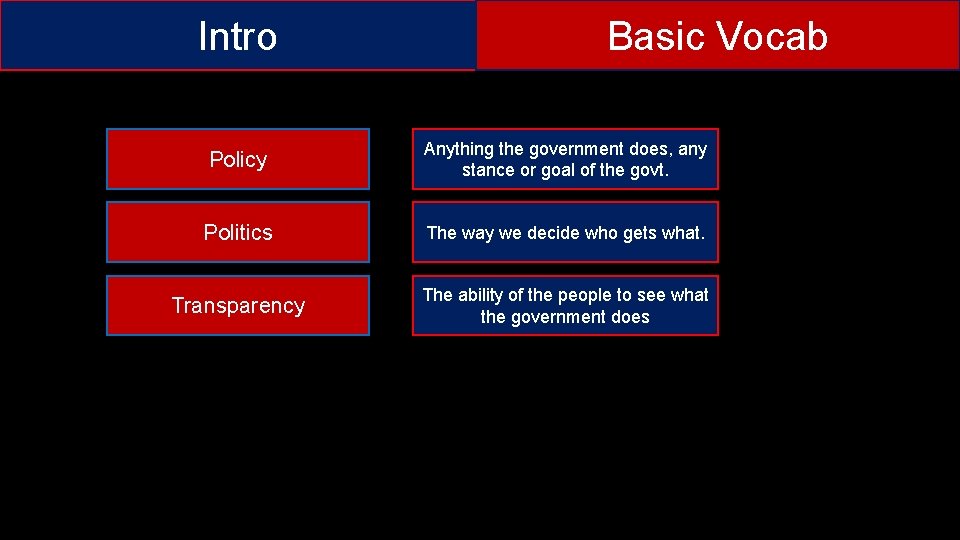 Intro

Basic Vocab

Policy

Anything the government does, any stance or goal of the govt.

Politics

The way we decide who gets what.

Transparency

The ability of the people to see what the government does